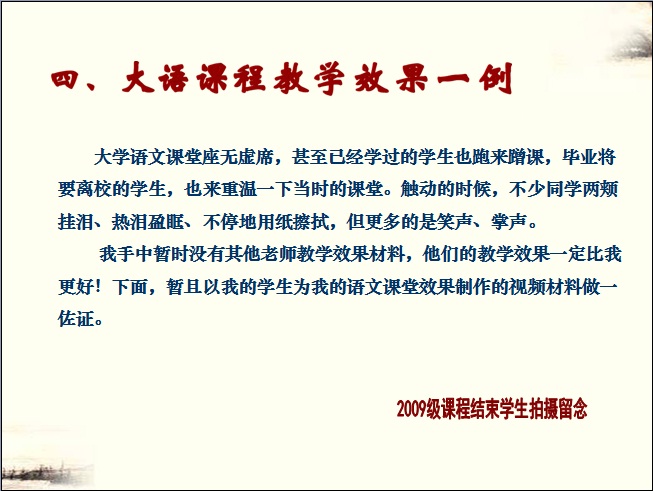 四、大语课程教学效果一例

大学语文课堂座无虚席，甚至已经学过的学生也跑来蹭课，毕业将要离校的学生，也来重温一下当时的课堂。触动的时候，不少同学两颊挂泪、热泪盈眶、不停地用纸擦拭，但更多的是笑声、掌声。

我手中暂时没有其他老师教学效果材料，他们的教学效果一定比我更好！下面，暂且以我的学生为我的语文课堂效果制作的视频材料做一佐证。

2009级课程结束学生拍摄留念